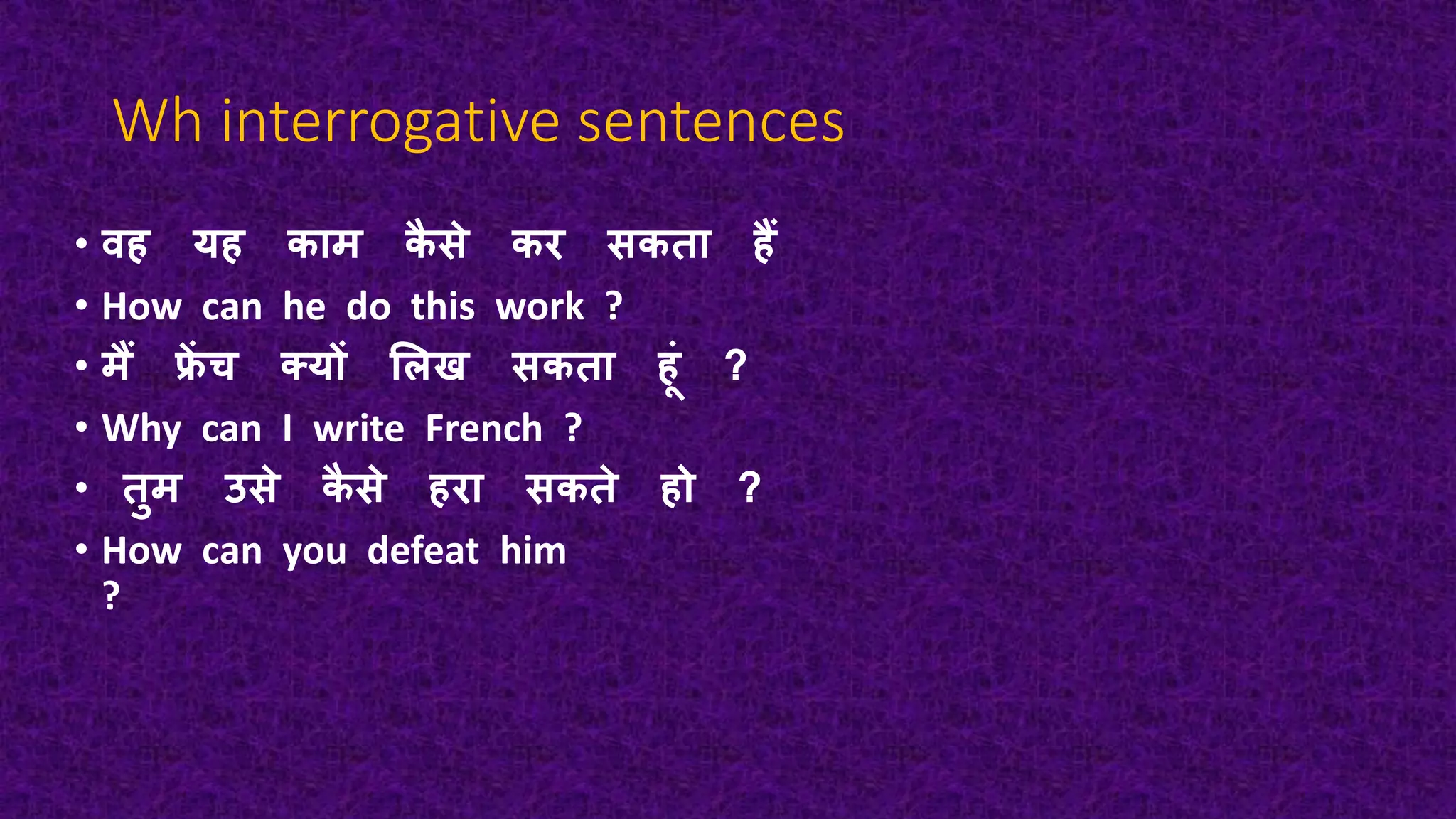 Wh interrogative sentences

• वह यह काम कैसे कर सकता हैं
• How can he do this work ?
• मैं फ्रेंच क्यों लिख सकता हूं ?
• Why can I write French ?
• तुम उसे कैसे हरा सकते हो ?
• How can you defeat him ?